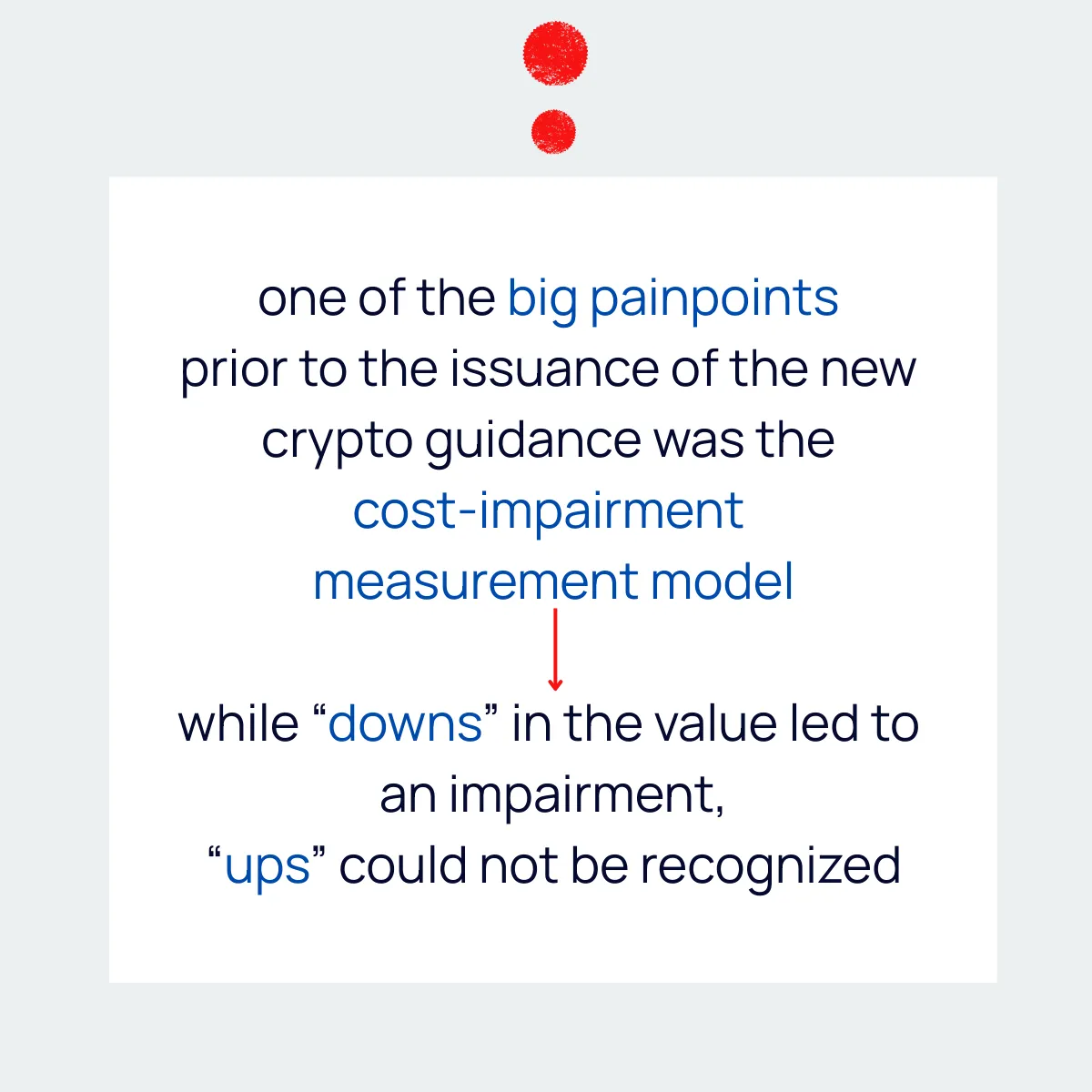 one of the big painpoints prior to the issuance of the new crypto guidance was the cost-impairment measurement model

while “downs” in the value led to an impairment, “ups” could not be recognized